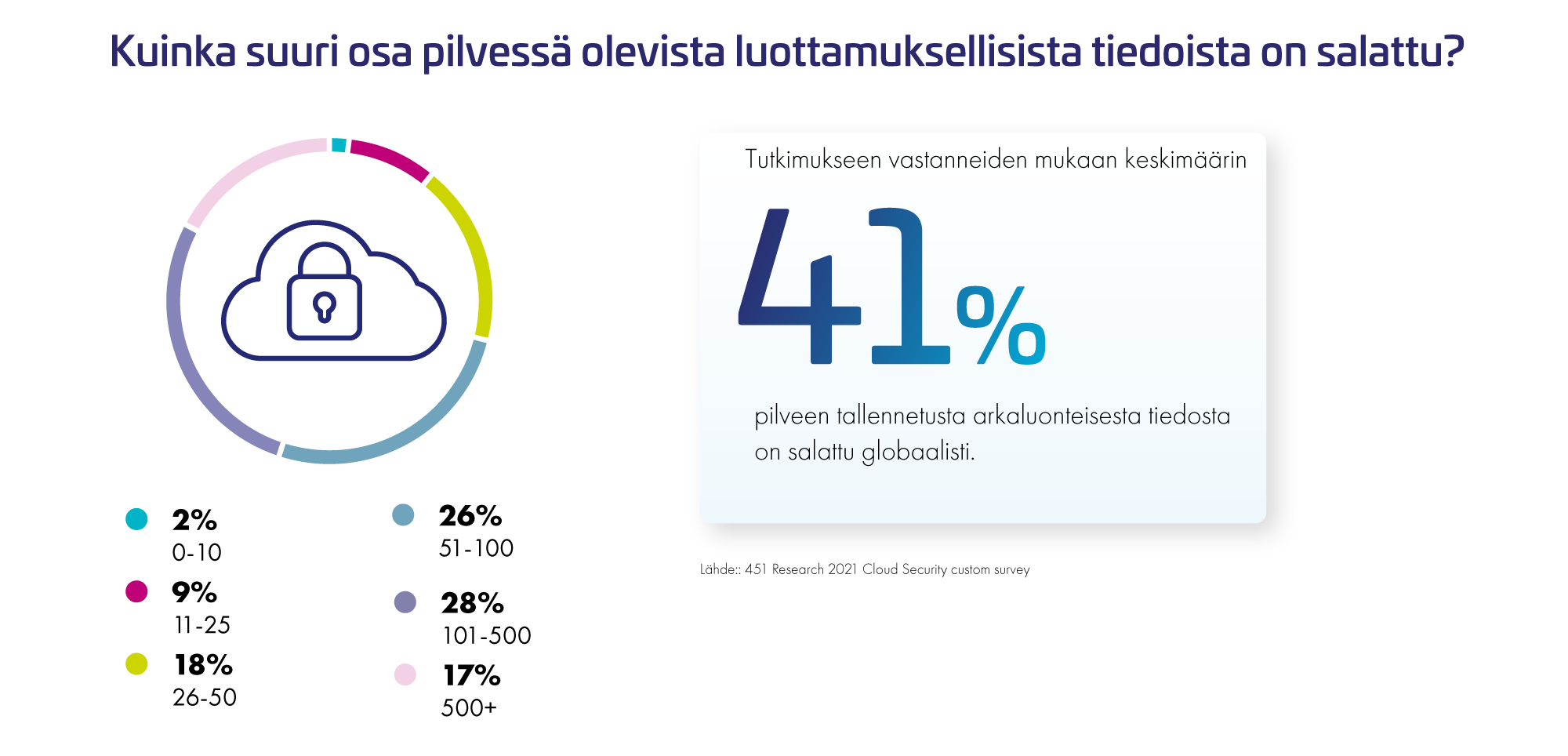 Kuinka suuri osa pilvessä olevista luottamuksellisista tiedoista on salattu?

2%
0-10

9%
11-25

18%
26-50

26%
51-100

28%
101-500

17%
500+

Tutkimukseen vastanneiden mukaan keskimäärin

41%

pilveen tallennetusta arkaluonteisesta tiedosta on salattu globaalisti.

Lähde:: 451 Research 2021 Cloud Security custom survey